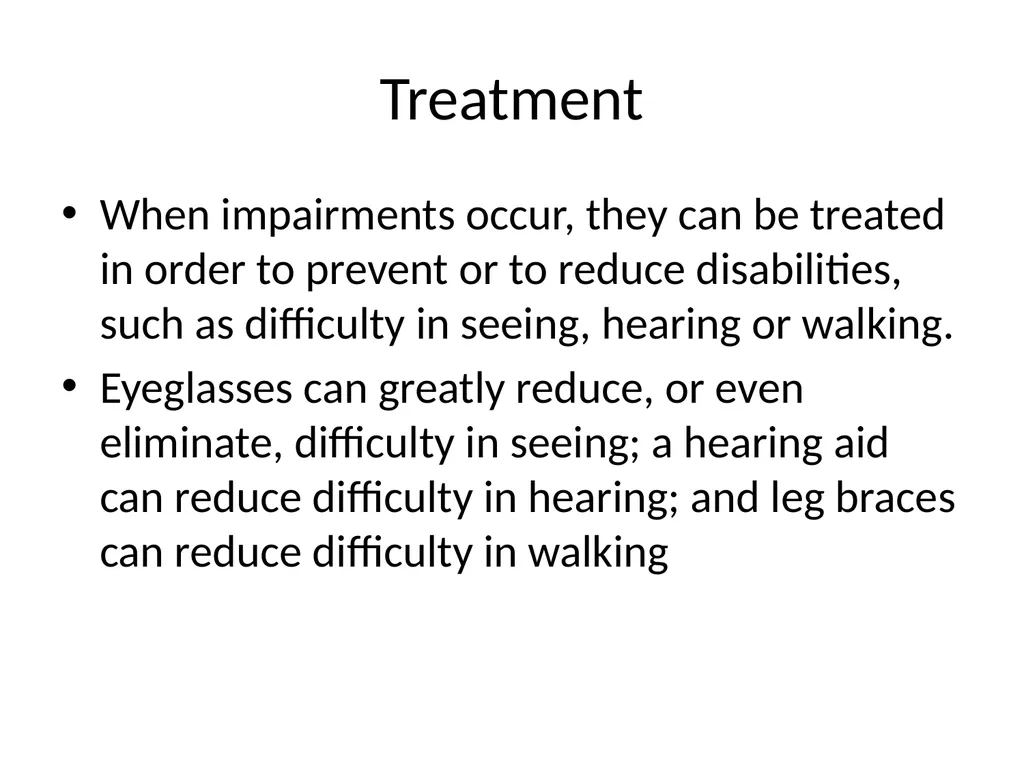 Treatment

• When impairments occur, they can be treated in order to prevent or to reduce disabilities, such as difficulty in seeing, hearing or walking.
• Eyeglasses can greatly reduce, or even eliminate, difficulty in seeing; a hearing aid can reduce difficulty in hearing; and leg braces can reduce difficulty in walking